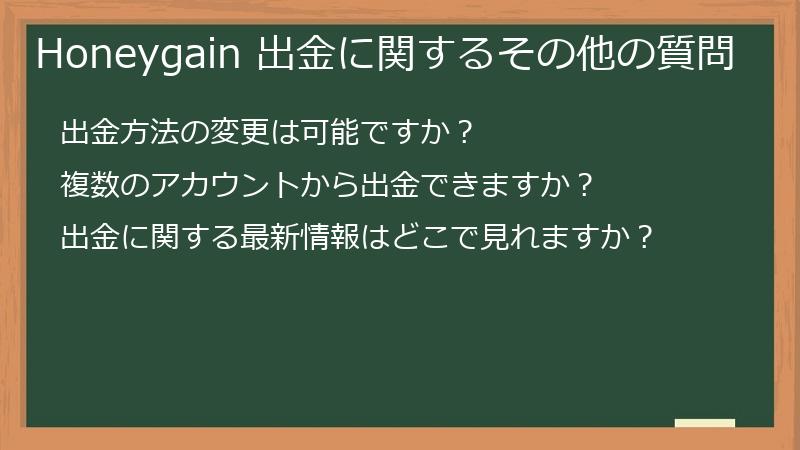 Honeygain 出金に関するその他の質問

出金方法の変更は可能ですか？

複数のアカウントから出金できますか？

出金に関する最新情報はどこで見れますか？